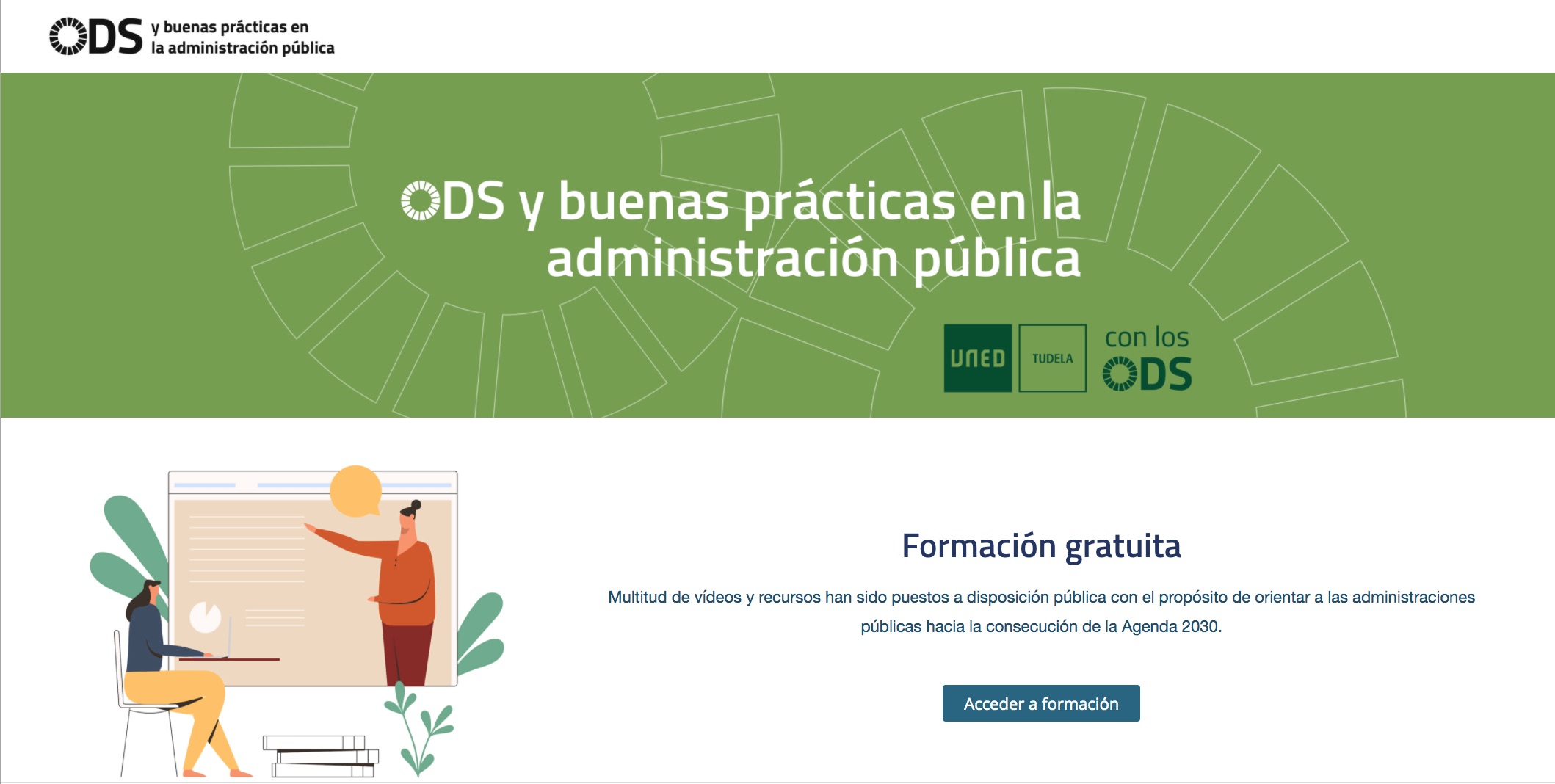 ODS y buenas prácticas en la administración pública

ODS y buenas prácticas en la administración pública

UNED TUDELA con los ODS

Formación gratuita

Multitud de vídeos y recursos han sido puestos a disposición pública con el propósito de orientar a las administraciones públicas hacia la consecución de la Agenda 2030.

Acceder a formación